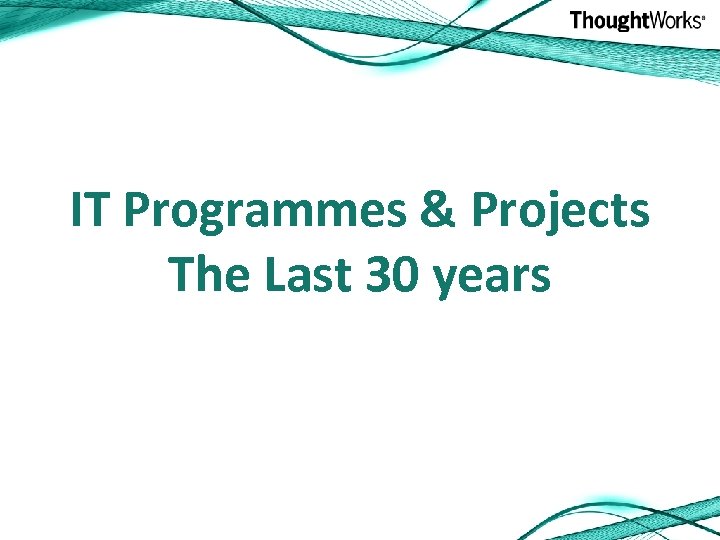 ThoughtWorks®

IT Programmes & Projects
The Last 30 years